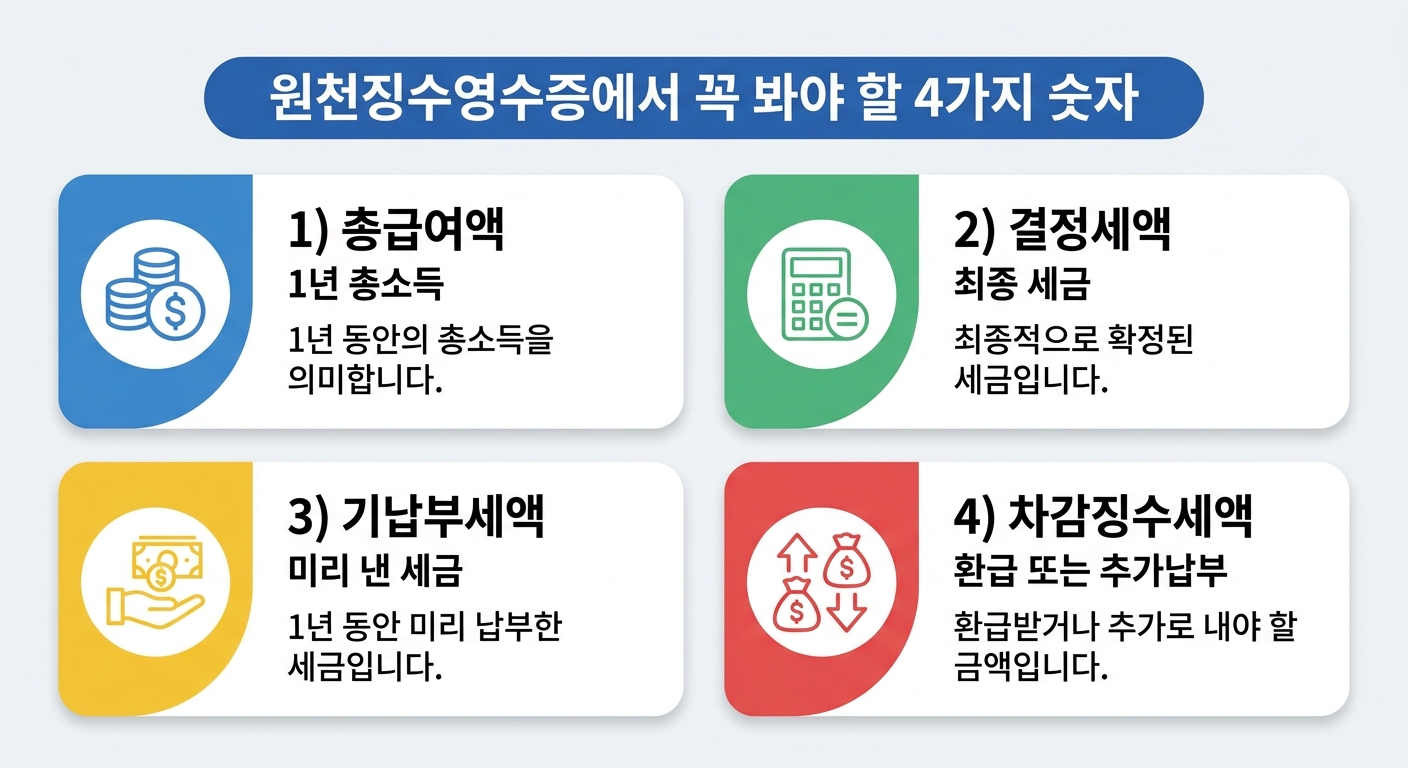 원천징수영수증에서 꼭 봐야 할 4가지 숫자

1) 총급여액
1년 총소득
1년 동안의 총소득을 의미합니다.

2) 결정세액
최종 세금
최종적으로 확정된 세금입니다.

3) 기납부세액
미리 낸 세금
1년 동안 미리 납부한 세금입니다.

4) 차감징수세액
환급 또는 추가납부
환급받거나 추가로 내야 할 금액입니다.